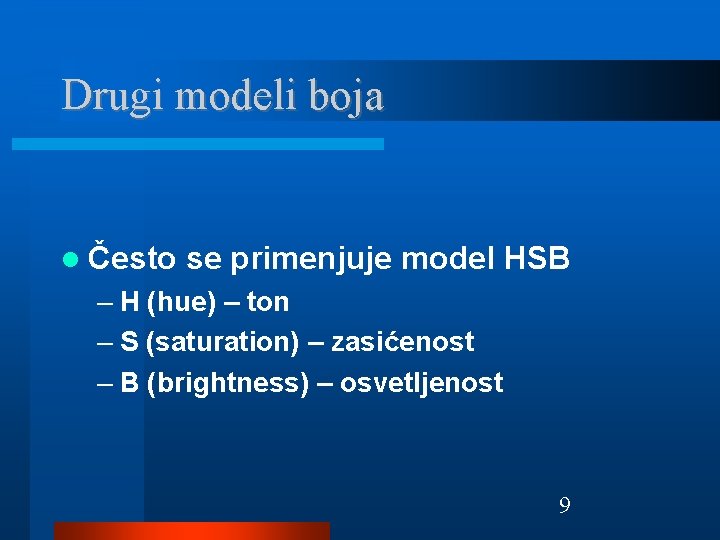 Drugi modeli boja

Često se primenjuje model HSB
– H (hue) – ton
– S (saturation) – zasićenost
– B (brightness) – osvetljenost

9